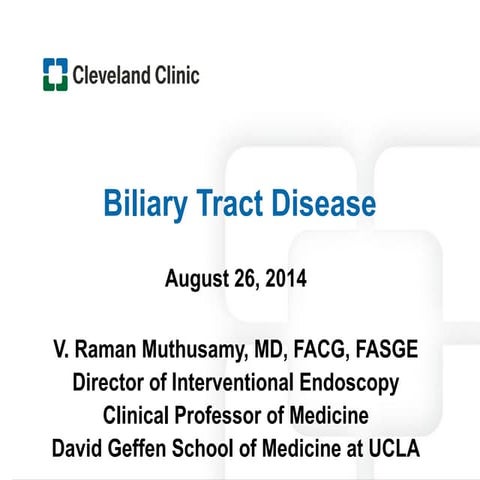 Cleveland Clinic

Biliary Tract Disease

August 26, 2014

V. Raman Muthusamy, MD, FACG, FASGE
Director of Interventional Endoscopy
Clinical Professor of Medicine
David Geffen School of Medicine at UCLA